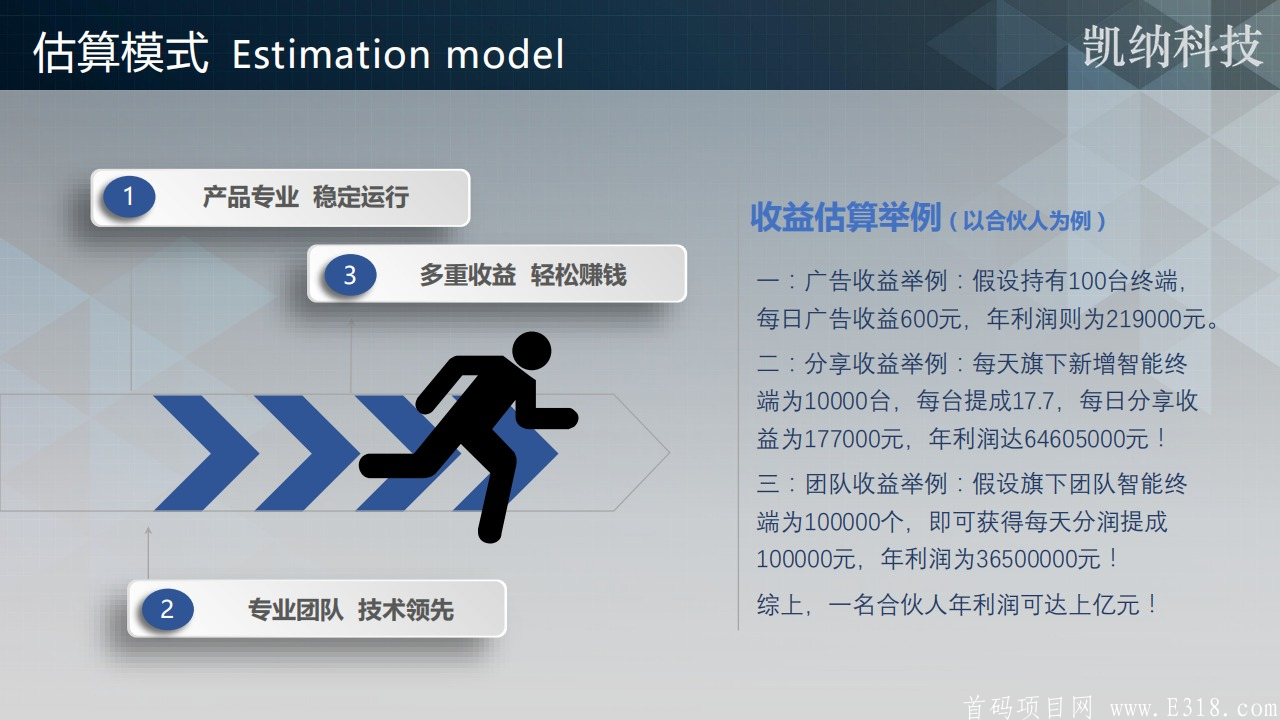 估算模式 Estimation model

凯纳科技

1 产品专业 稳定运行

3 多重收益 轻松赚钱

2 专业团队 技术领先

收益估算举例（以合伙人为例）

一：广告收益举例：假设持有100台终端，每日广告收益600元，年利润则为219000元。

二：分享收益举例：每天旗下新增智能终端为10000台，每台提成17.7，每日分享收益为177000元，年利润达64605000元！

三：团队收益举例：假设旗下团队智能终端为100000个，即可获得每天分润提成100000元，年利润为36500000元！

综上，一名合伙人年利润可达上亿元！

首码项目网 www.E318.com